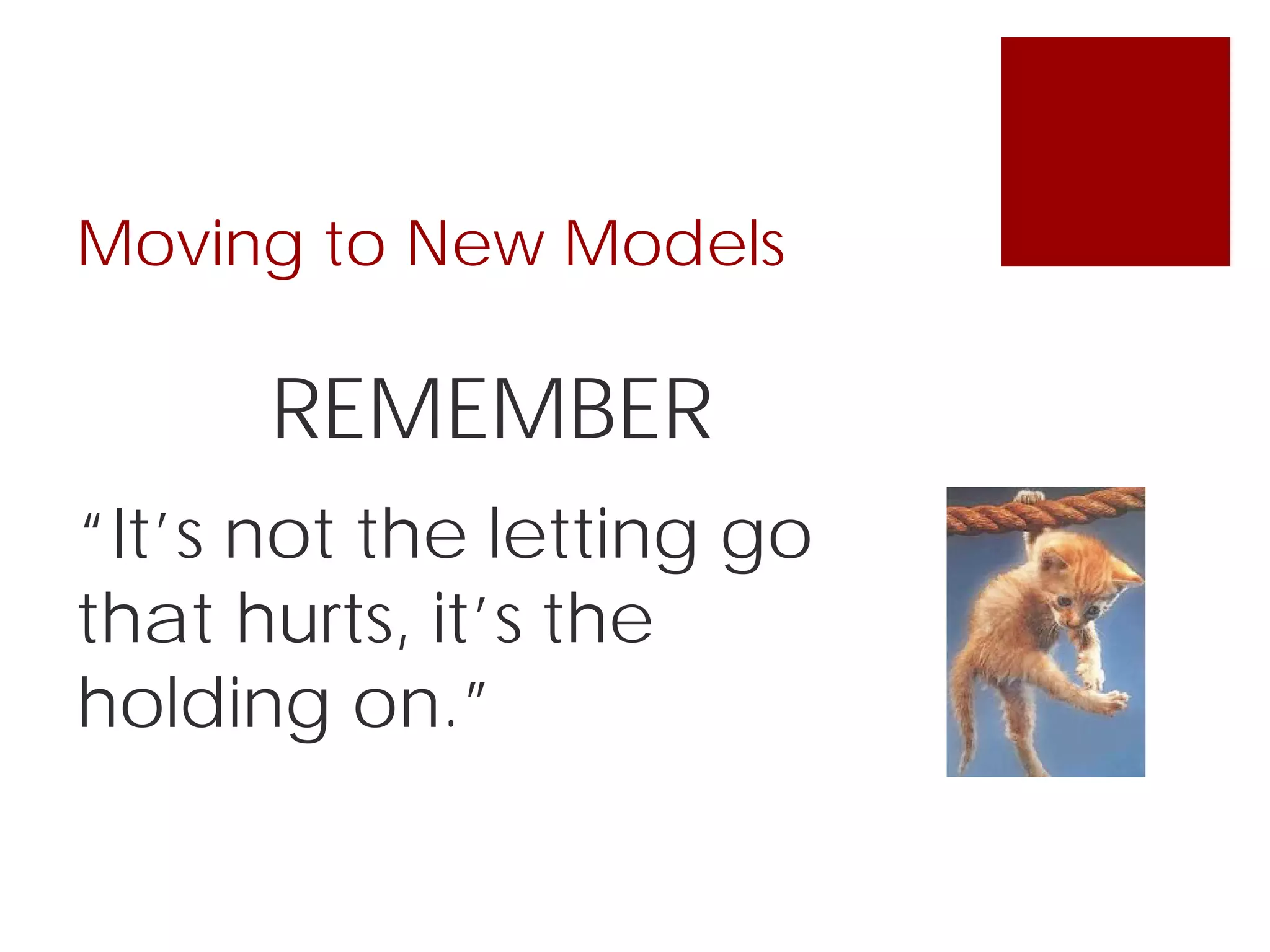 Moving to New Models

REMEMBER

“It’s not the letting go that hurts, it’s the holding on.”